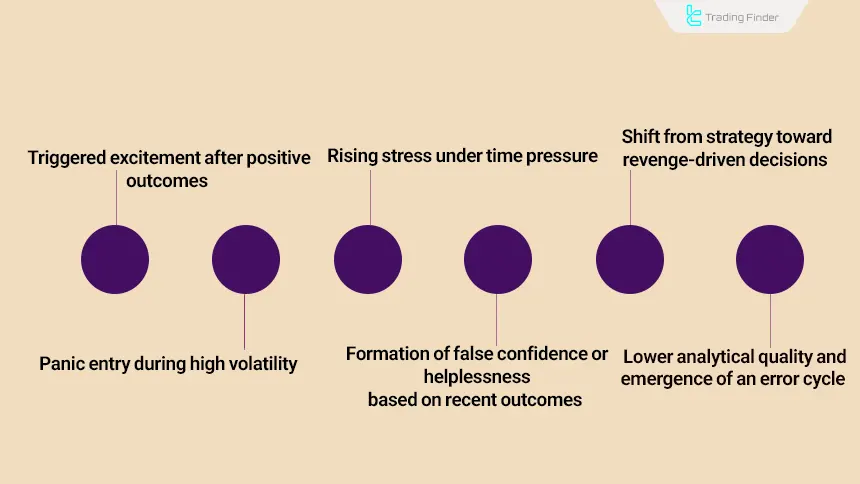 Trading Finder

Triggered excitement after positive outcomes

Panic entry during high volatility

Rising stress under time pressure

Formation of false confidence or helplessness based on recent outcomes

Shift from strategy toward revenge-driven decisions

Lower analytical quality and emergence of an error cycle